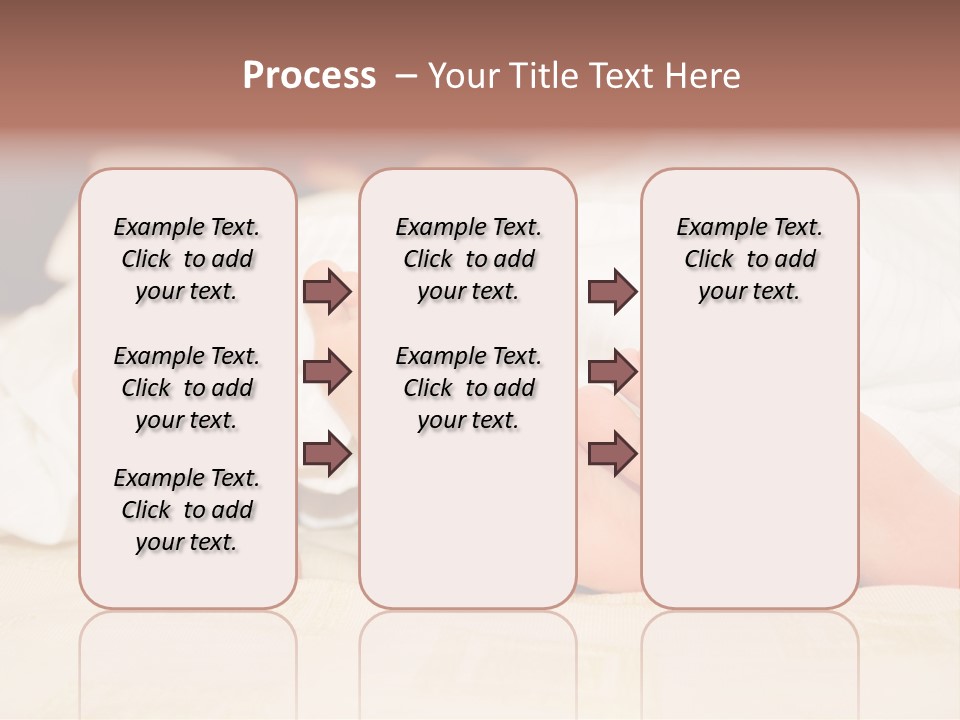 Process – Your Title Text Here

Example Text. Click to add your text.

Example Text. Click to add your text.

Example Text. Click to add your text.

Example Text. Click to add your text.

Example Text. Click to add your text.

Example Text. Click to add your text.